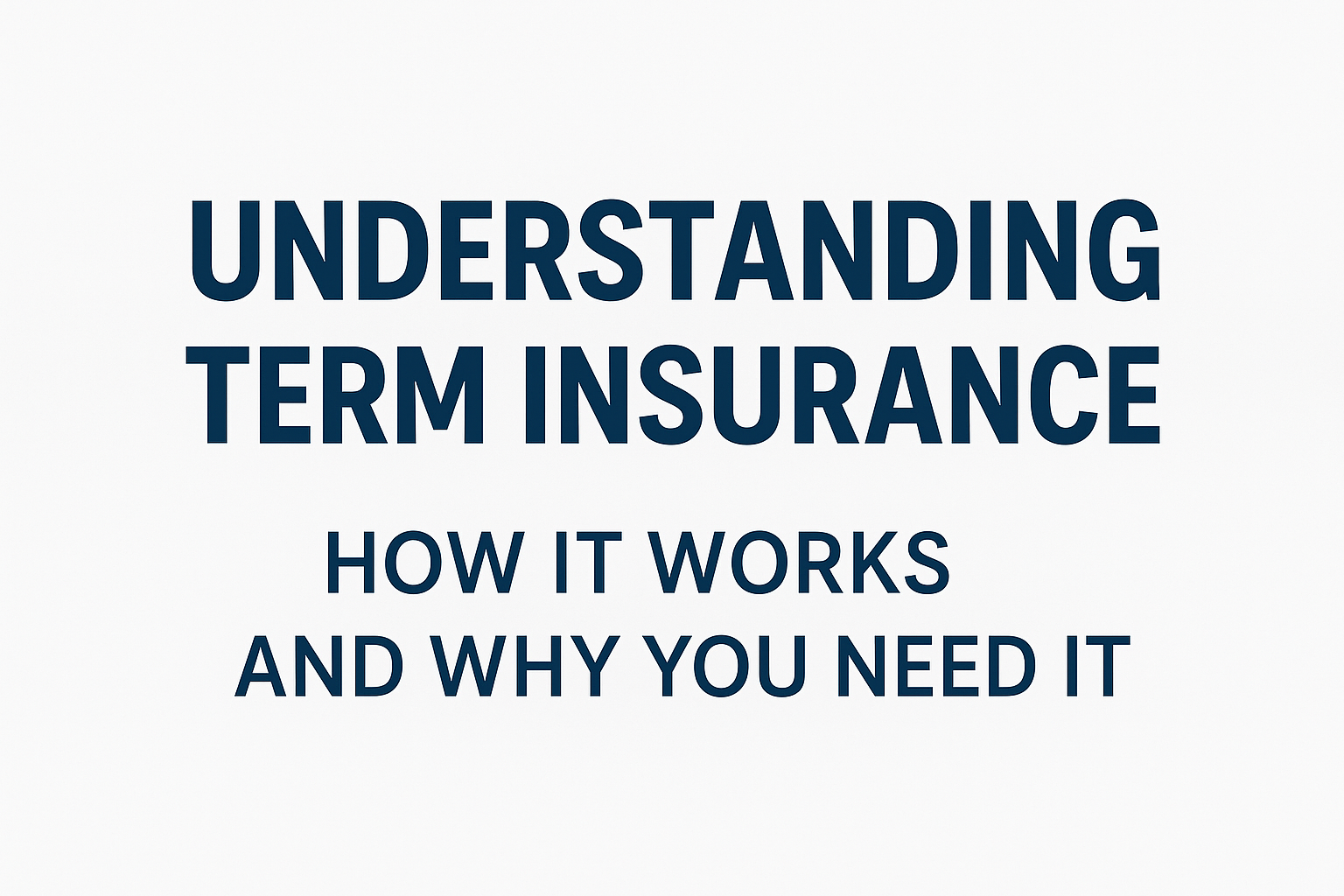 UNDERSTANDING TERM INSURANCE

HOW IT WORKS AND WHY YOU NEED IT